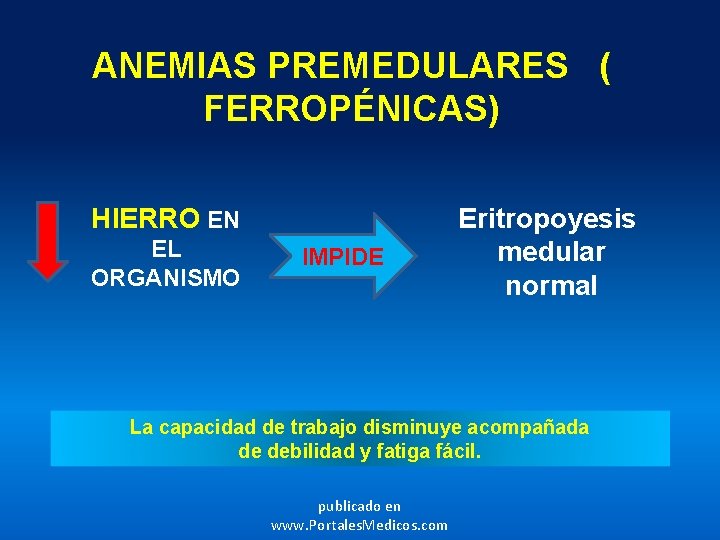 ANEMIAS PREMEDULARES ( FERROPÉNICAS)

HIERRO EN EL ORGANISMO

IMPIDE

Eritropoyesis medular normal

La capacidad de trabajo disminuye acompañada de debilidad y fatiga fácil.

publicado en www.PortalesMedicos.com